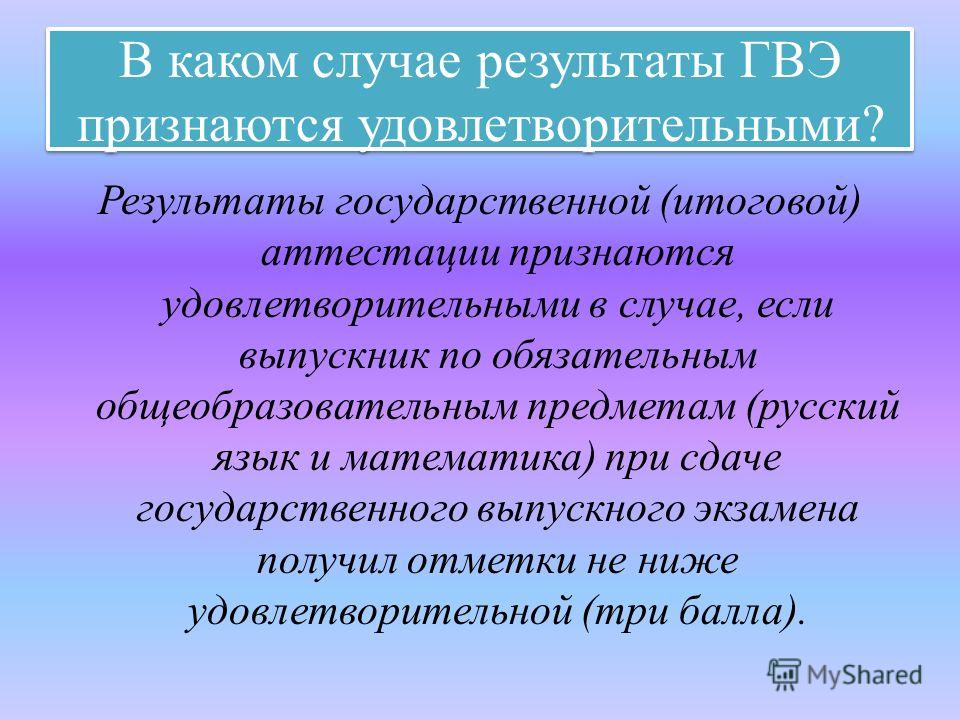 В каком случае результаты ГВЭ признаются удовлетворительными?

Результаты государственной (итоговой) аттестации признаются удовлетворительными в случае, если выпускник по обязательным общеобразовательным предметам (русский язык и математика) при сдаче государственного выпускного экзамена получил отметки не ниже удовлетворительной (три балла).

MyShared